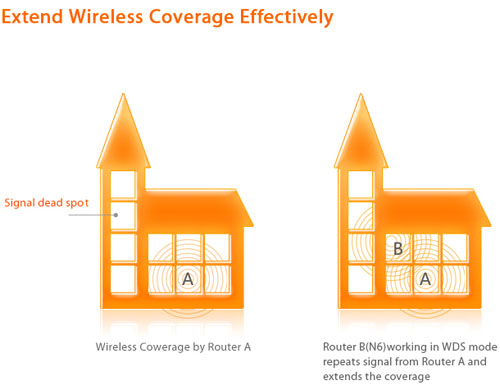 Extend Wireless Coverage Effectively

Signal dead spot

A

Wireless Cowerage by Router A

B

A

Router B(N6)working in WDS mode repeats signal from Router A and extends the coverage